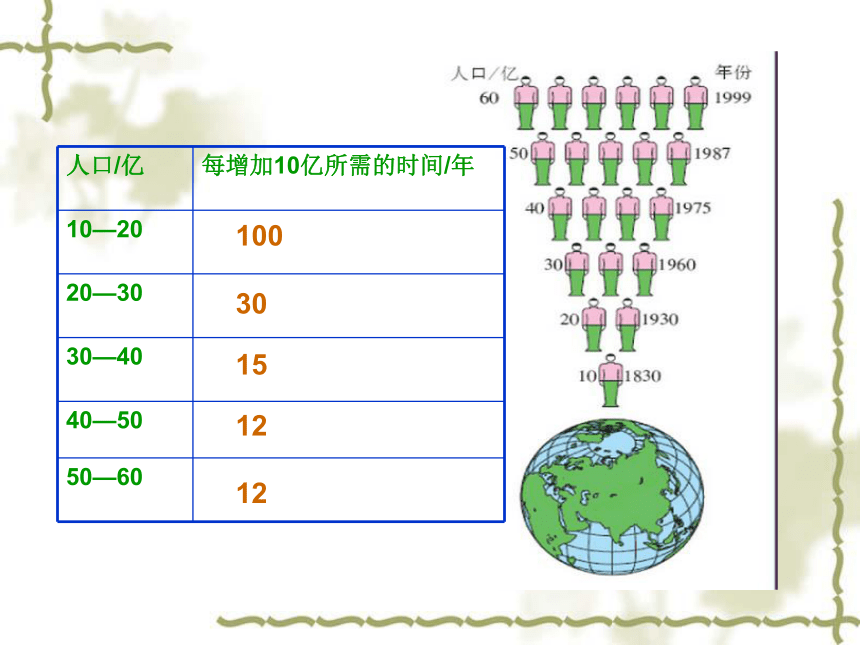 | 人口/亿 | 每增加10亿所需的时间/年 |
|---|---|
| 10—20 | 100 |
| 20—30 | 30 |
| 30—40 | 15 |
| 40—50 | 12 |
| 50—60 | 12 |

人口/亿 年份
60 1999
50 1987
40 1975
30 1960
20 1930
10 1830